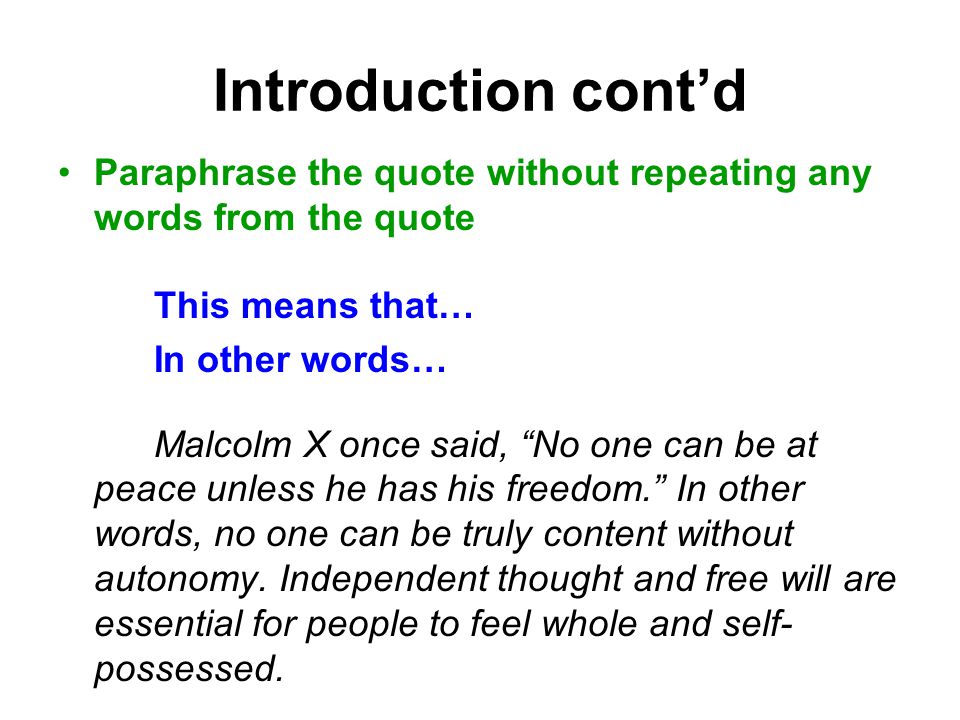 Introduction cont’d

• Paraphrase the quote without repeating any words from the quote

This means that…

In other words…

Malcolm X once said, “No one can be at peace unless he has his freedom.” In other words, no one can be truly content without autonomy. Independent thought and free will are essential for people to feel whole and self-possessed.